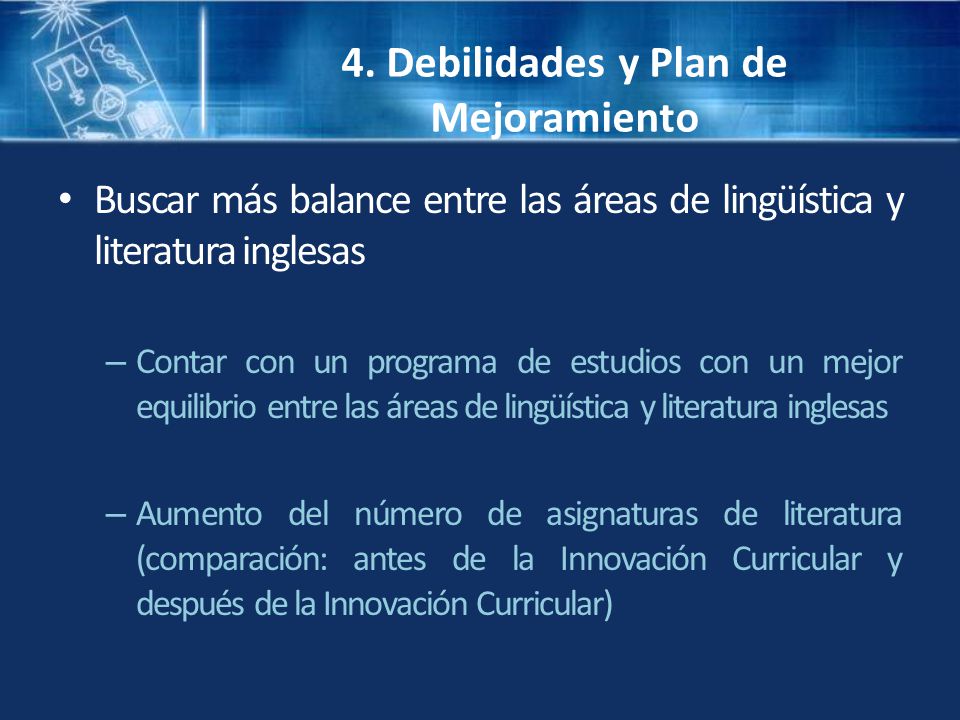 4. Debilidades y Plan de Mejoramiento

• Buscar más balance entre las áreas de lingüística y literatura inglesas

– Contar con un programa de estudios con un mejor equilibrio entre las áreas de lingüística y literatura inglesas

– Aumento del número de asignaturas de literatura (comparación: antes de la Innovación Curricular y después de la Innovación Curricular)